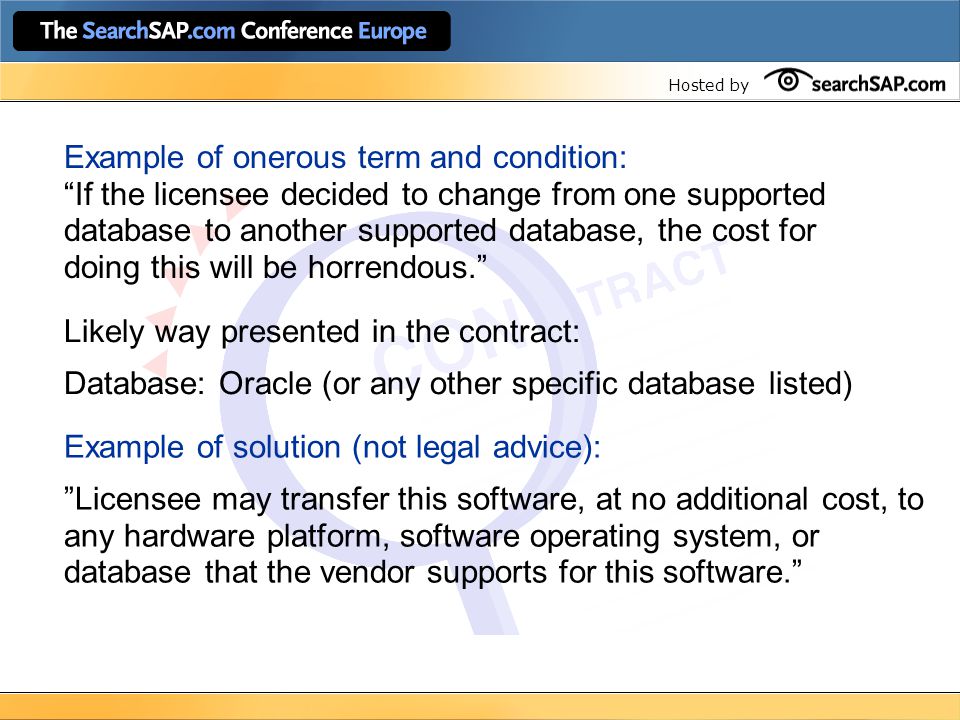 The SearchSAP.com Conference Europe

Hosted by searchSAP.com

Example of onerous term and condition:
“If the licensee decided to change from one supported database to another supported database, the cost for doing this will be horrendous.”

Likely way presented in the contract:

Database: Oracle (or any other specific database listed)

Example of solution (not legal advice):

”Licensee may transfer this software, at no additional cost, to any hardware platform, software operating system, or database that the vendor supports for this software.”

CONTRACT